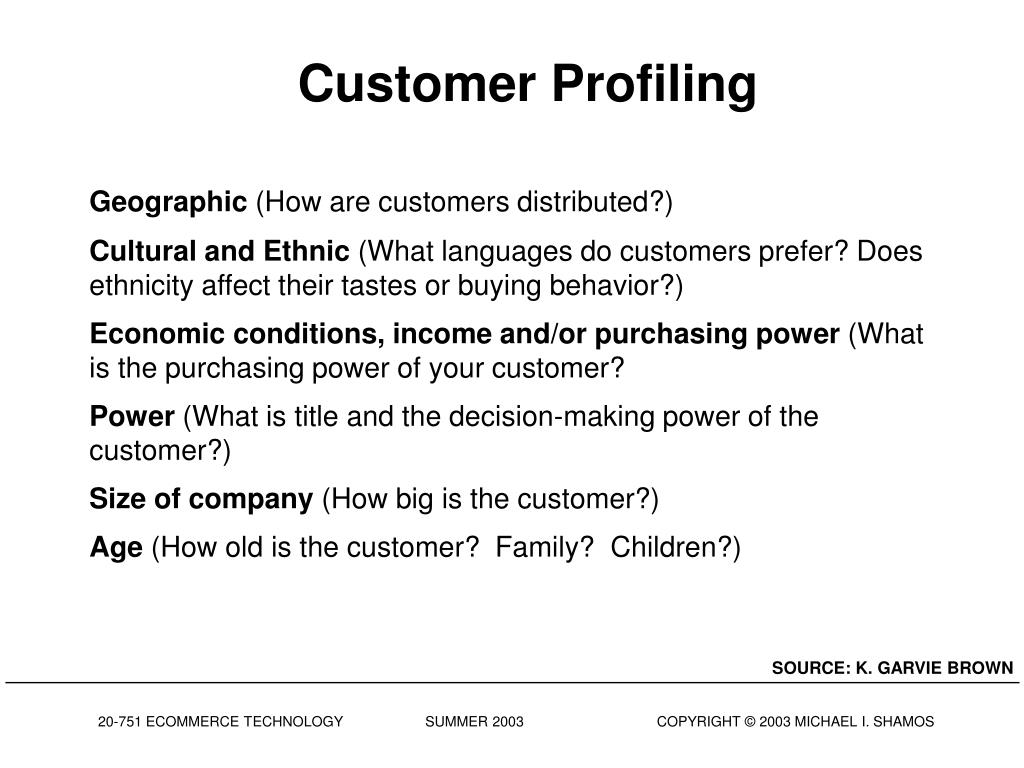 Customer Profiling

Geographic (How are customers distributed?)

Cultural and Ethnic (What languages do customers prefer? Does ethnicity affect their tastes or buying behavior?)

Economic conditions, income and/or purchasing power (What is the purchasing power of your customer?

Power (What is title and the decision-making power of the customer?)

Size of company (How big is the customer?)

Age (How old is the customer? Family? Children?)

SOURCE: K. GARVIE BROWN

20-751 ECOMMERCE TECHNOLOGY SUMMER 2003 COPYRIGHT © 2003 MICHAEL I. SHAMOS